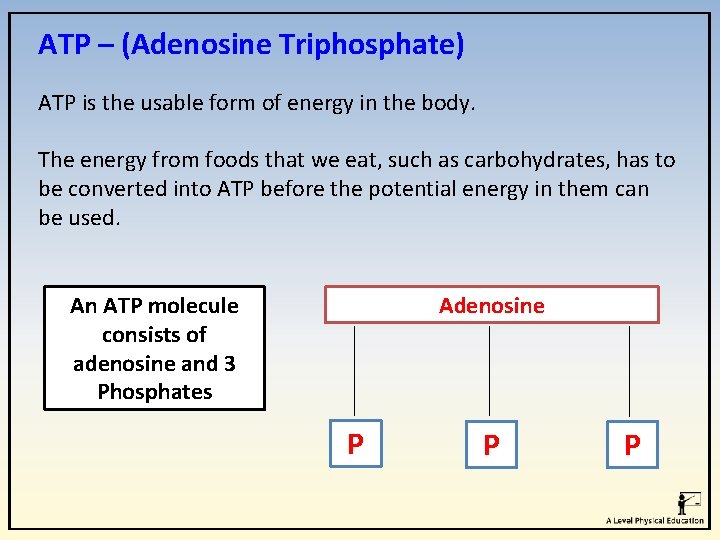 ATP – (Adenosine Triphosphate)

ATP is the usable form of energy in the body.

The energy from foods that we eat, such as carbohydrates, has to be converted into ATP before the potential energy in them can be used.

An ATP molecule consists of adenosine and 3 Phosphates

Adenosine

P

P

P

A Level Physical Education